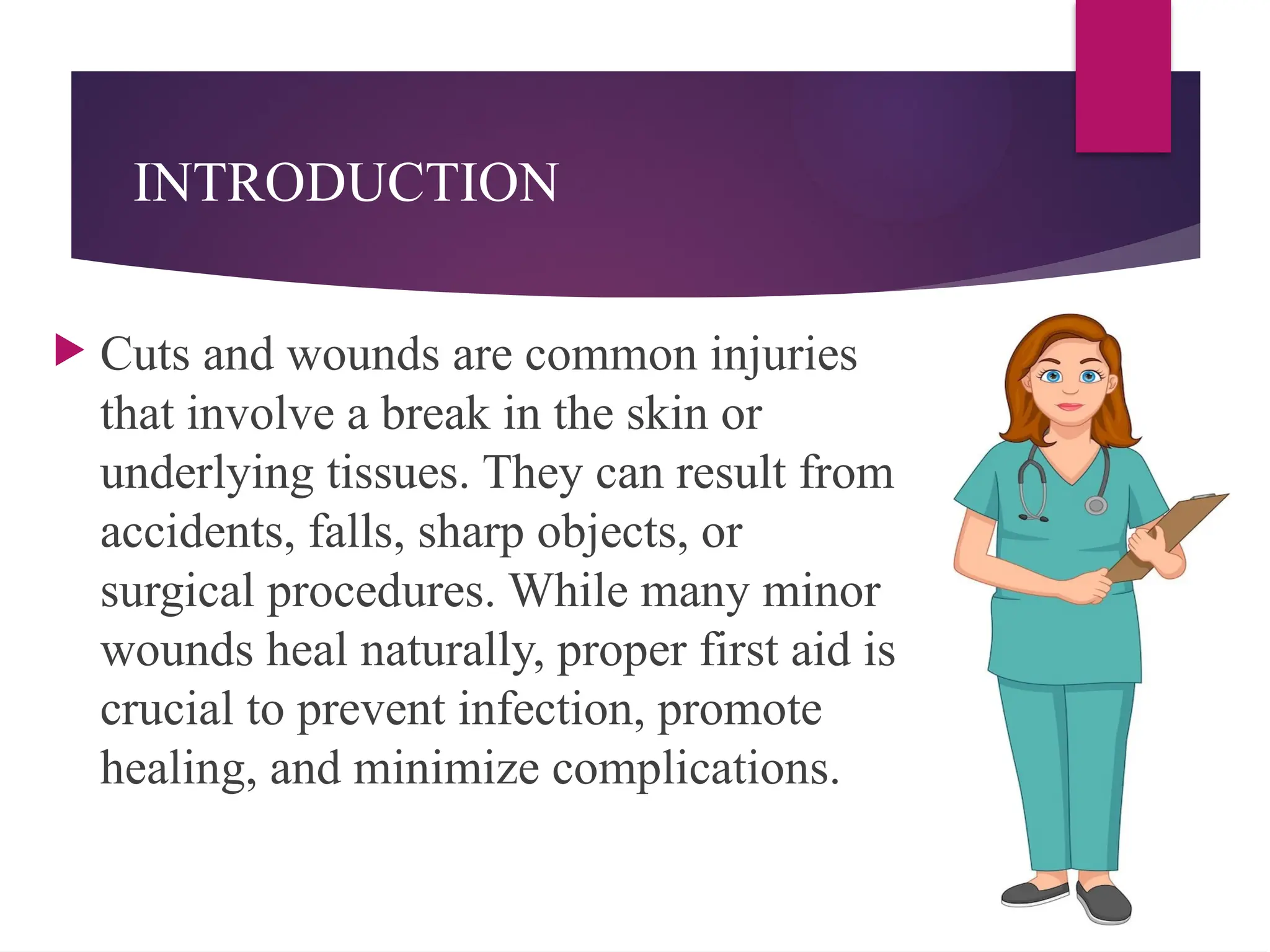 INTRODUCTION

Cuts and wounds are common injuries that involve a break in the skin or underlying tissues. They can result from accidents, falls, sharp objects, or surgical procedures. While many minor wounds heal naturally, proper first aid is crucial to prevent infection, promote healing, and minimize complications.